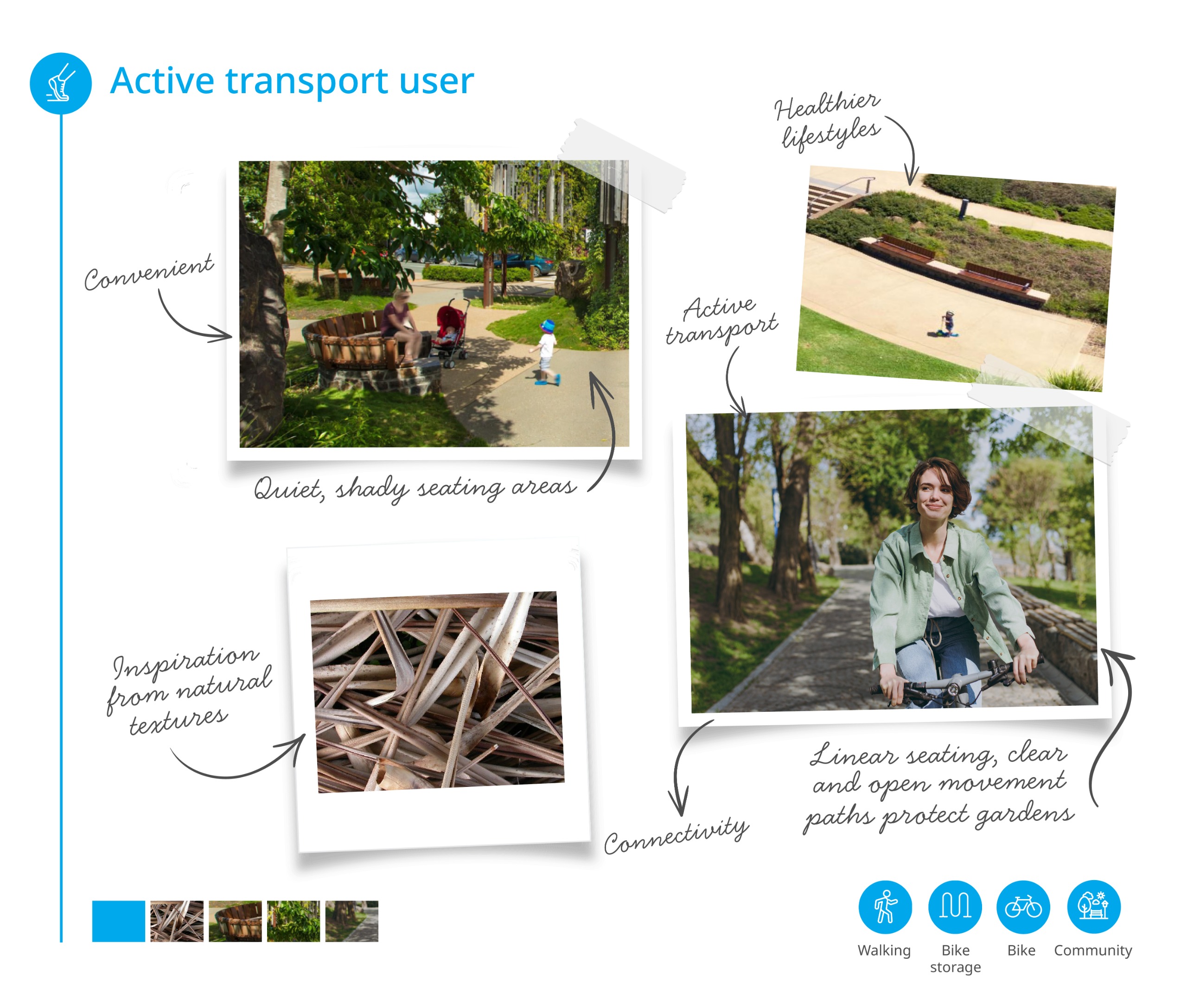 Active transport user

Healthier lifestyles

Convenient

Active transport

Quiet, shady seating areas

Inspiration from natural textures

Connectivity

Linear seating, clear and open movement paths protect gardens

Walking

Bike storage

Bike

Community